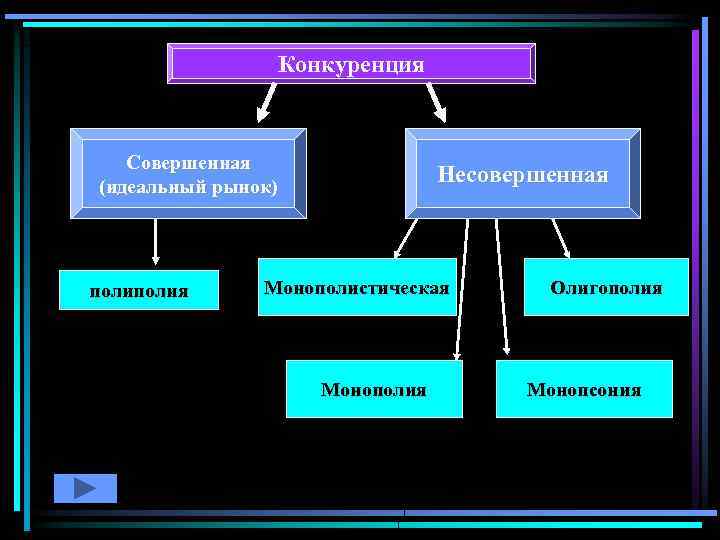 Конкуренция

Совершенная (идеальный рынок)

Несовершенная

полиполия

Монополистическая

Олигополия

Монополия

Монопсония